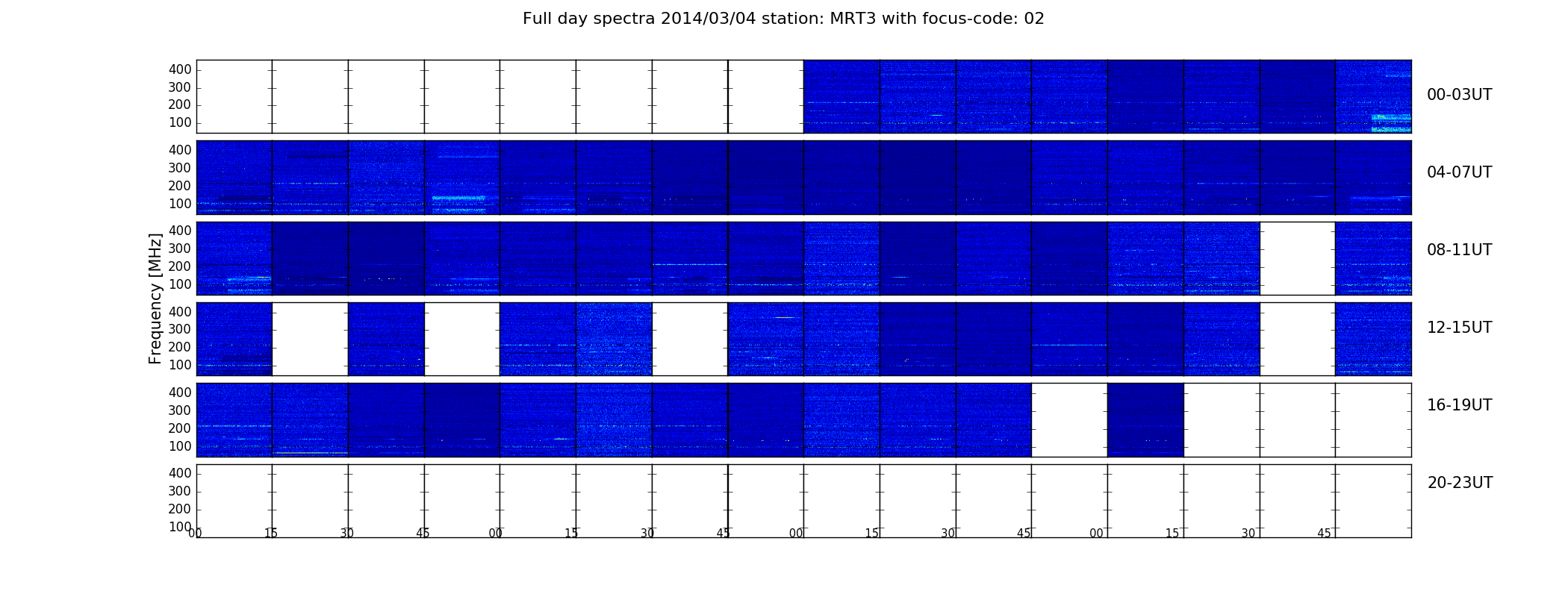 Full day spectra 2014/03/04 station: MRT3 with focus-code: 02

Frequency [MHz]

400
300
200
100
00-03UT

400
300
200
100
04-07UT

400
300
200
100
08-11UT

400
300
200
100
12-15UT

400
300
200
100
16-19UT

400
300
200
100
20-23UT

00 15 30 45 00 15 30 45 00 15 30 45 00 15 30 45